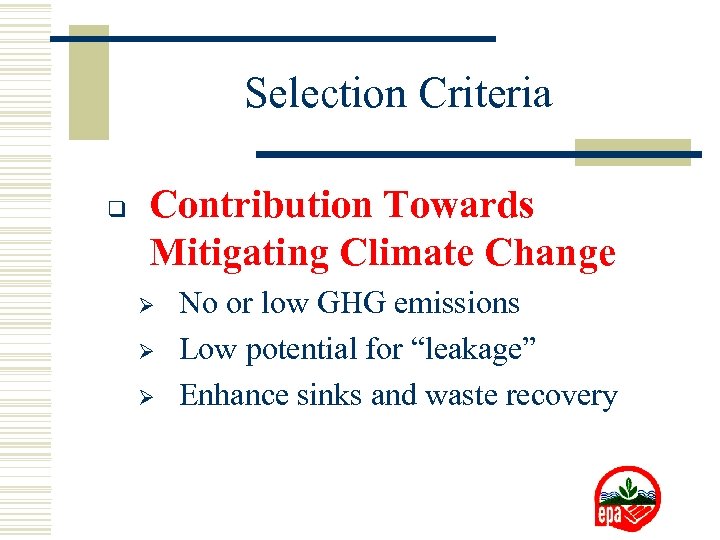 Selection Criteria

❑ Contribution Towards Mitigating Climate Change

➢ No or low GHG emissions
➢ Low potential for “leakage”
➢ Enhance sinks and waste recovery

epa